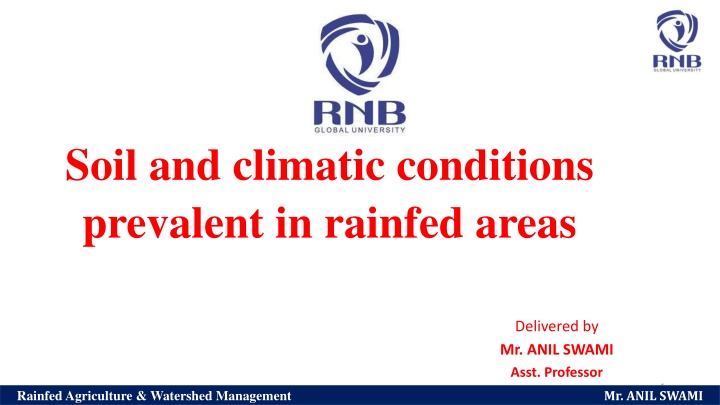 RNB
GLOBAL UNIVERSITY

RNB
GLOBAL UNIVERSITY

Soil and climatic conditions prevalent in rainfed areas

Delivered by
Mr. ANIL SWAMI
Asst. Professor

Rainfed Agriculture & Watershed Management

Mr. ANIL SWAMI